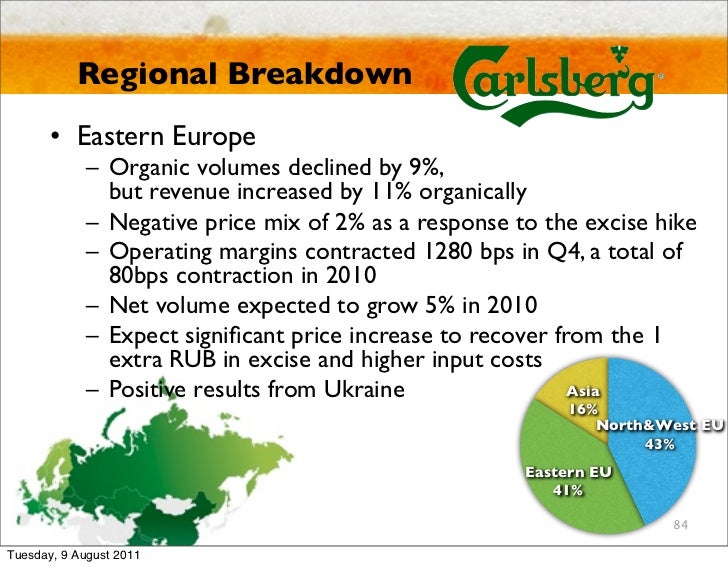 Regional Breakdown

Carlsberg

• Eastern Europe
– Organic volumes declined by 9%, but revenue increased by 11% organically
– Negative price mix of 2% as a response to the excise hike
– Operating margins contracted 1280 bps in Q4, a total of 80bps contraction in 2010
– Net volume expected to grow 5% in 2010
– Expect significant price increase to recover from the 1 extra RUB in excise and higher input costs
– Positive results from Ukraine

Asia 16%
North&West EU 43%
Eastern EU 41%

84

Tuesday, 9 August 2011